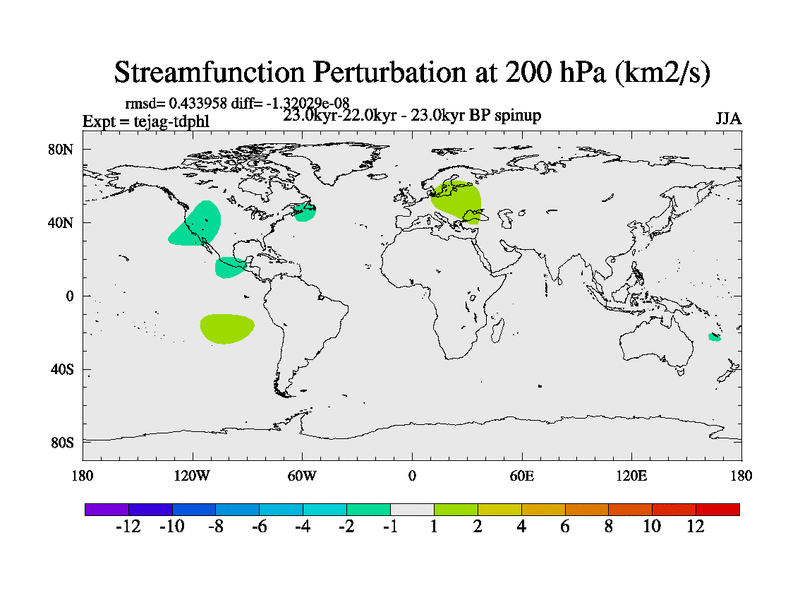 Streamfunction Perturbation at 200 hPa (km2/s)

rmsd= 0.433958 diff= -1.32029e-08
Expt = tejag-tdphl
23.0kyr-22.0kyr - 23.0kyr BP spinup
JJA

80N
40N
0
40S
80S

180
120W
60W
0
60E
120E
180

-12
-10
-8
-6
-4
-2
-1
1
2
4
6
8
10
12